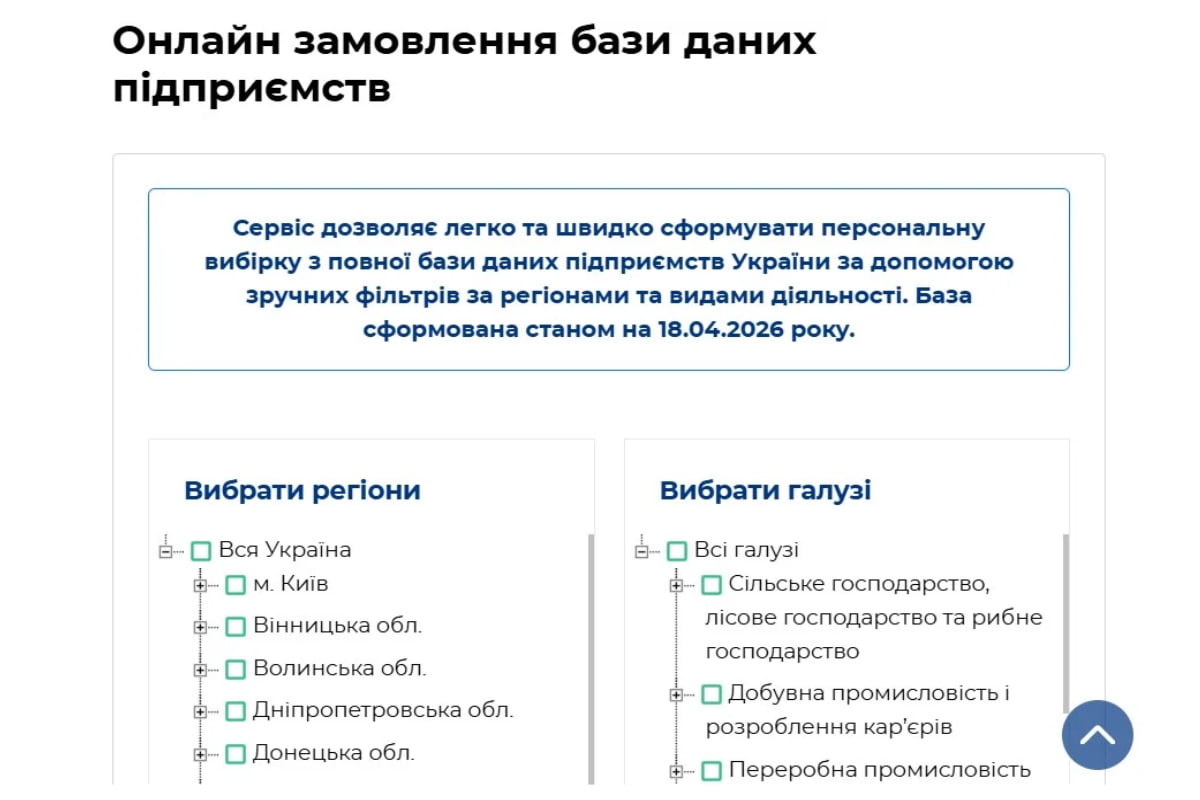 Онлайн замовлення бази даних підприємств

Сервіс дозволяє легко та швидко сформувати персональну вибірку з повної бази даних підприємств України за допомогою зручних фільтрів за регіонами та видами діяльності. База сформована станом на 18.04.2026 року.

Вибрати регіони

Вся Україна
м. Київ
Вінницька обл.
Волинська обл.
Дніпропетровська обл.
Донецька обл.

Вибрати галузі

Всі галузі
Сільське господарство, лісове господарство та рибне господарство
Добувна промисловість і розроблення кар'єрів
Переробна промисловість